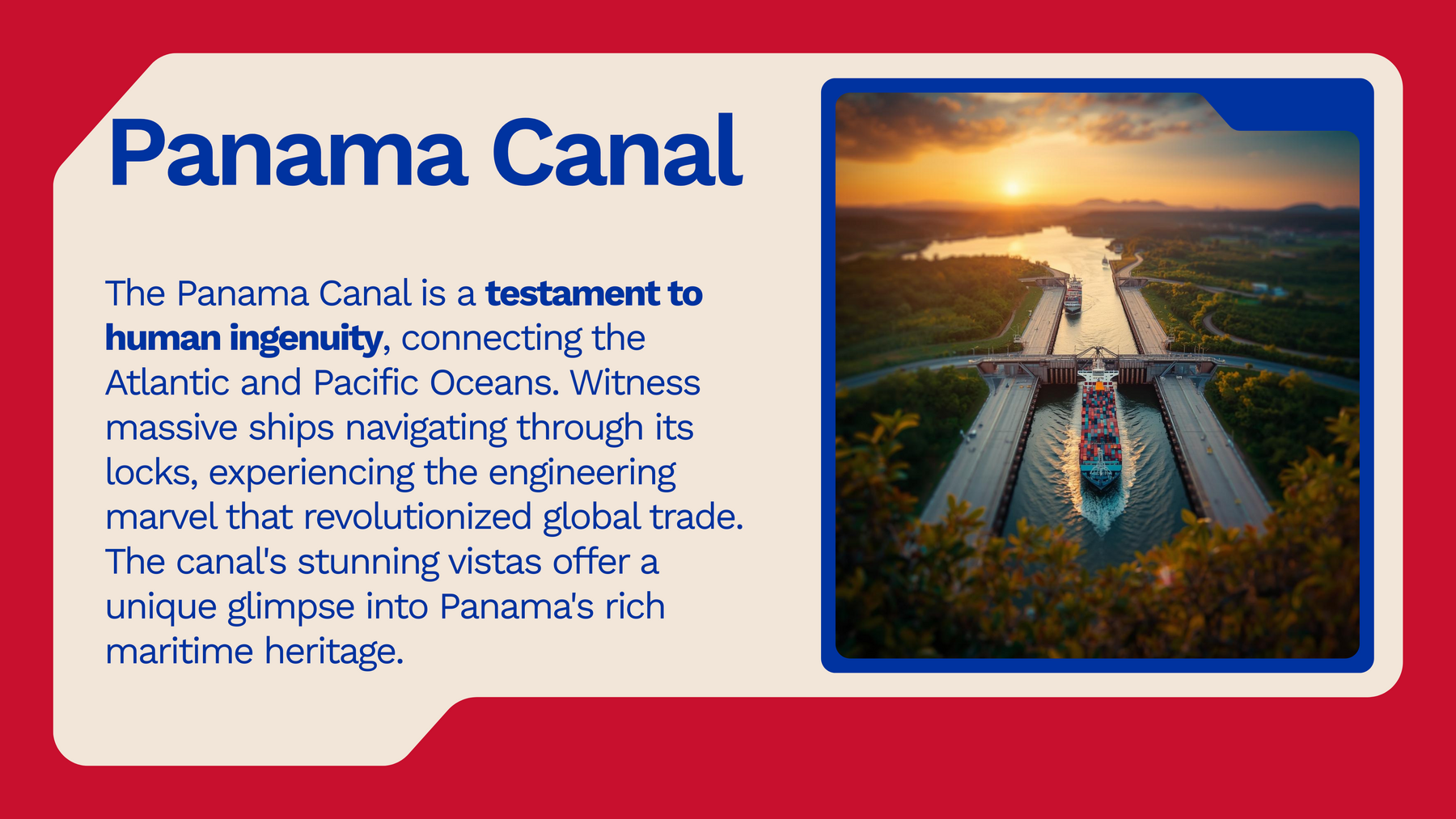 Panama Canal

The Panama Canal is a testament to human ingenuity, connecting the Atlantic and Pacific Oceans. Witness massive ships navigating through its locks, experiencing the engineering marvel that revolutionized global trade. The canal's stunning vistas offer a unique glimpse into Panama's rich maritime heritage.